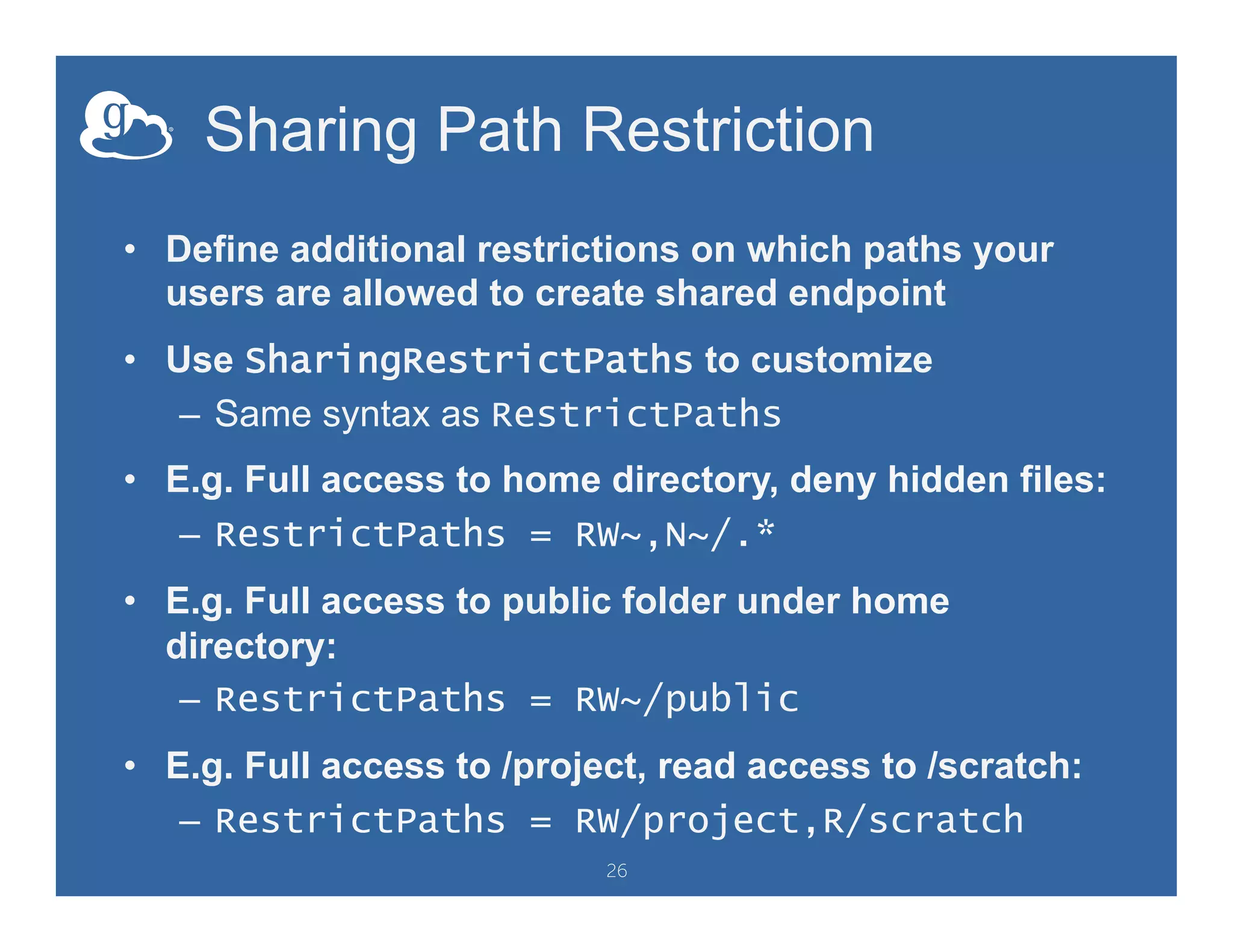 g

Sharing Path Restriction

• Define additional restrictions on which paths your users are allowed to create shared endpoint

• Use SharingRestrictPaths to customize
– Same syntax as RestrictPaths

• E.g. Full access to home directory, deny hidden files:
– RestrictPaths = RW~,N~/.*

• E.g. Full access to public folder under home directory:
– RestrictPaths = RW~/public

• E.g. Full access to /project, read access to /scratch:
– RestrictPaths = RW/project,R/scratch

26